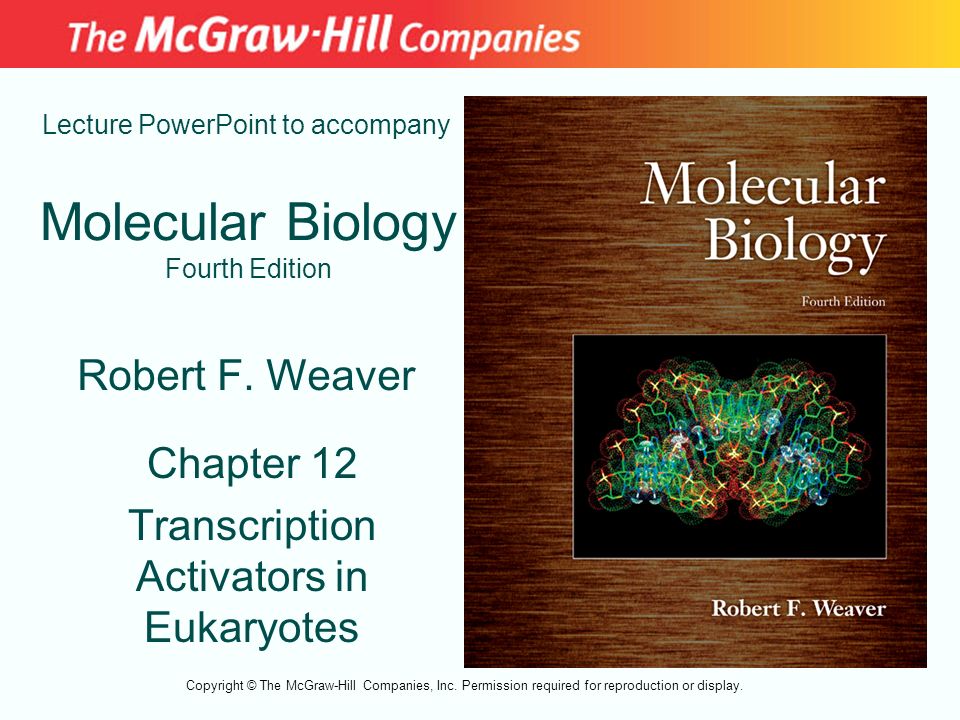 The McGraw-Hill Companies

Lecture PowerPoint to accompany

Molecular Biology
Fourth Edition

Robert F. Weaver

Chapter 12

Transcription Activators in Eukaryotes

Molecular Biology

Fourth Edition

Robert F. Weaver

Copyright © The McGraw-Hill Companies, Inc. Permission required for reproduction or display.